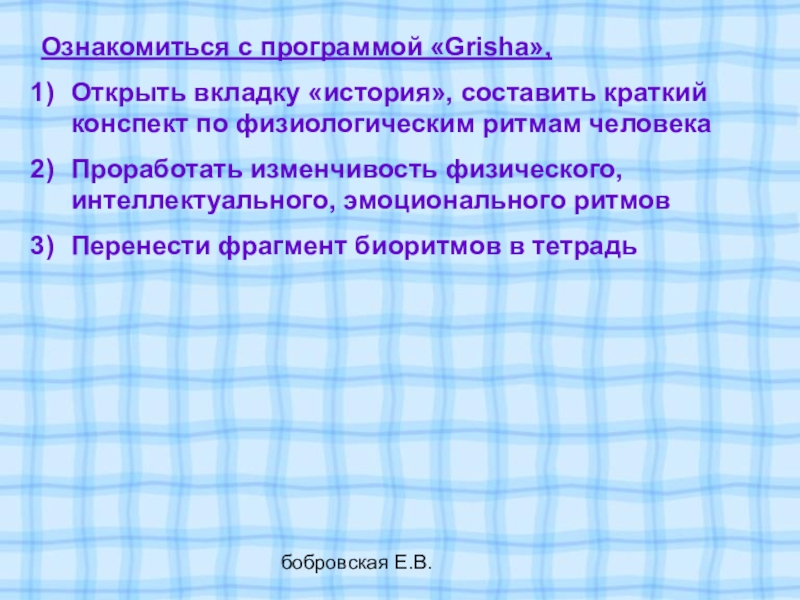 Ознакомиться с программой «Grisha»,

1) Открыть вкладку «история», составить краткий конспект по физиологическим ритмам человека

2) Проработать изменчивость физического, интеллектуального, эмоционального ритмов

3) Перенести фрагмент биоритмов в тетрадь

бобровская Е.В.